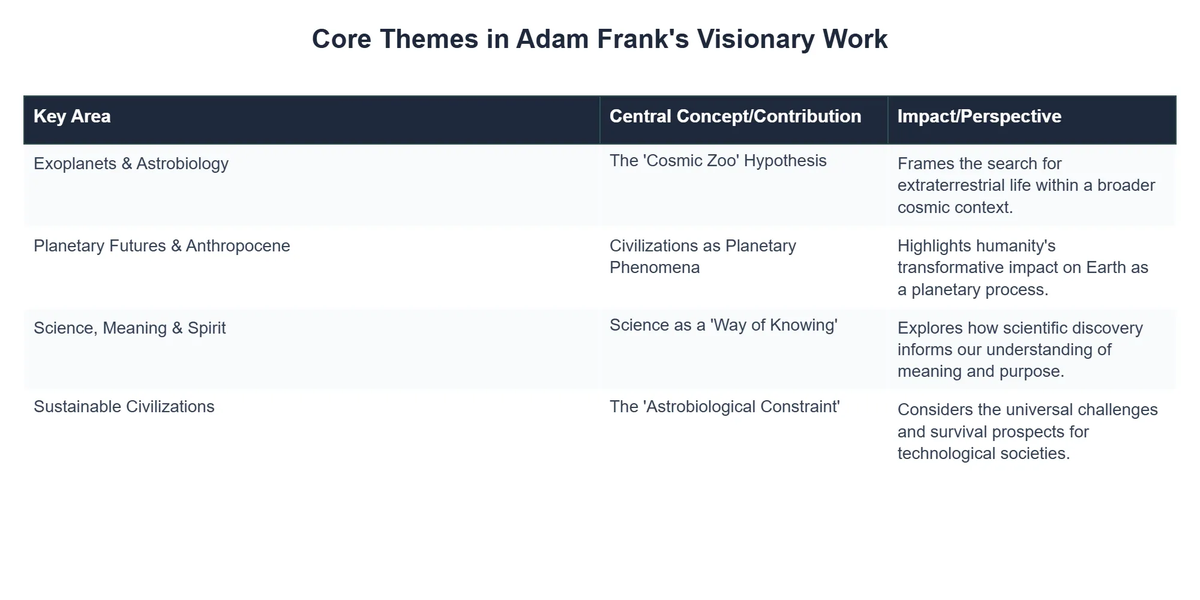 Core Themes in Adam Frank's Visionary Work

| Key Area | Central Concept/Contribution | Impact/Perspective |
|---|---|---|
| Exoplanets & Astrobiology | The 'Cosmic Zoo' Hypothesis | Frames the search for extraterrestrial life within a broader cosmic context. |
| Planetary Futures & Anthropocene | Civilizations as Planetary Phenomena | Highlights humanity's transformative impact on Earth as a planetary process. |
| Science, Meaning & Spirit | Science as a 'Way of Knowing' | Explores how scientific discovery informs our understanding of meaning and purpose. |
| Sustainable Civilizations | The 'Astrobiological Constraint' | Considers the universal challenges and survival prospects for technological societies. |